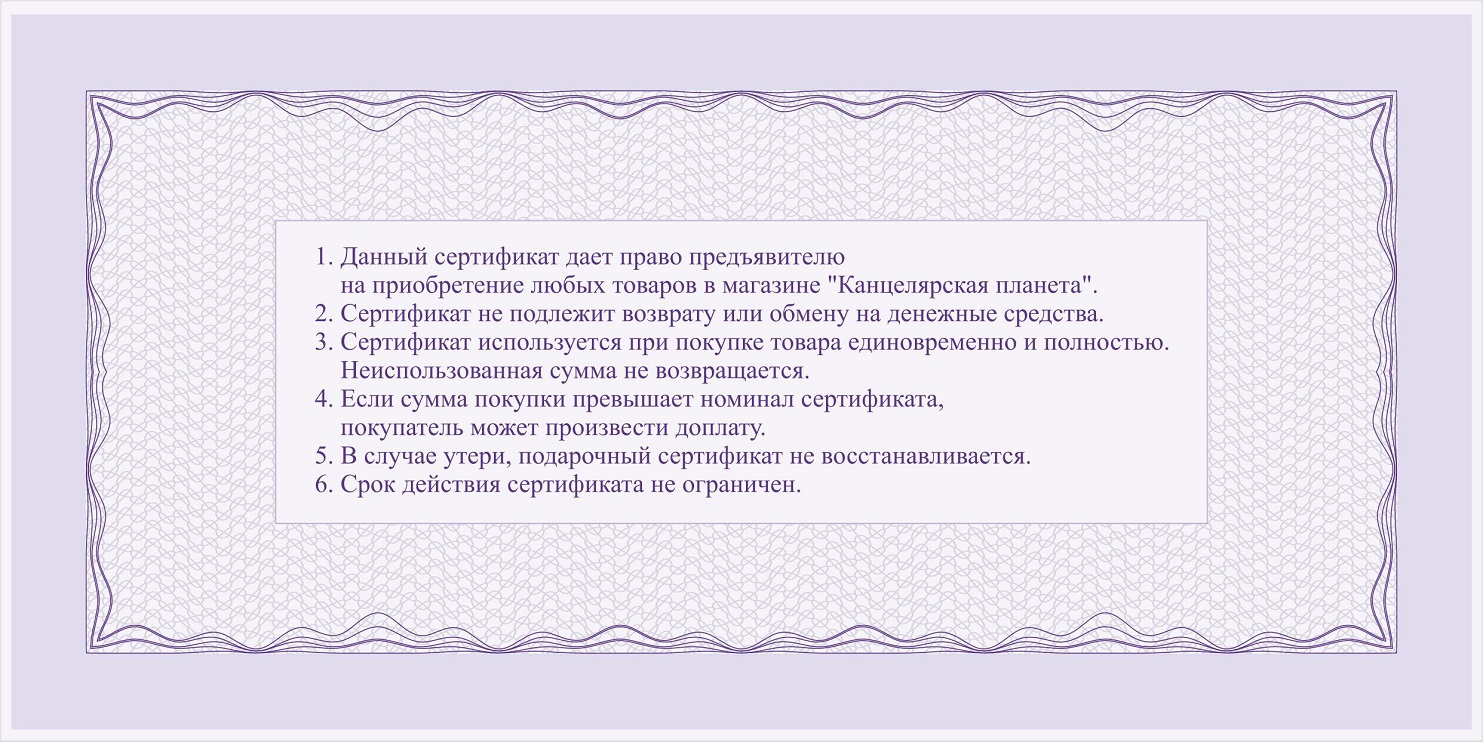 1. Данный сертификат дает право предъявителю на приобретение любых товаров в магазине "Канцелярская планета".
2. Сертификат не подлежит возврату или обмену на денежные средства.
3. Сертификат используется при покупке товара единовременно и полностью. Неиспользованная сумма не возвращается.
4. Если сумма покупки превышает номинал сертификата, покупатель может произвести доплату.
5. В случае утери, подарочный сертификат не восстанавливается.
6. Срок действия сертификата не ограничен.